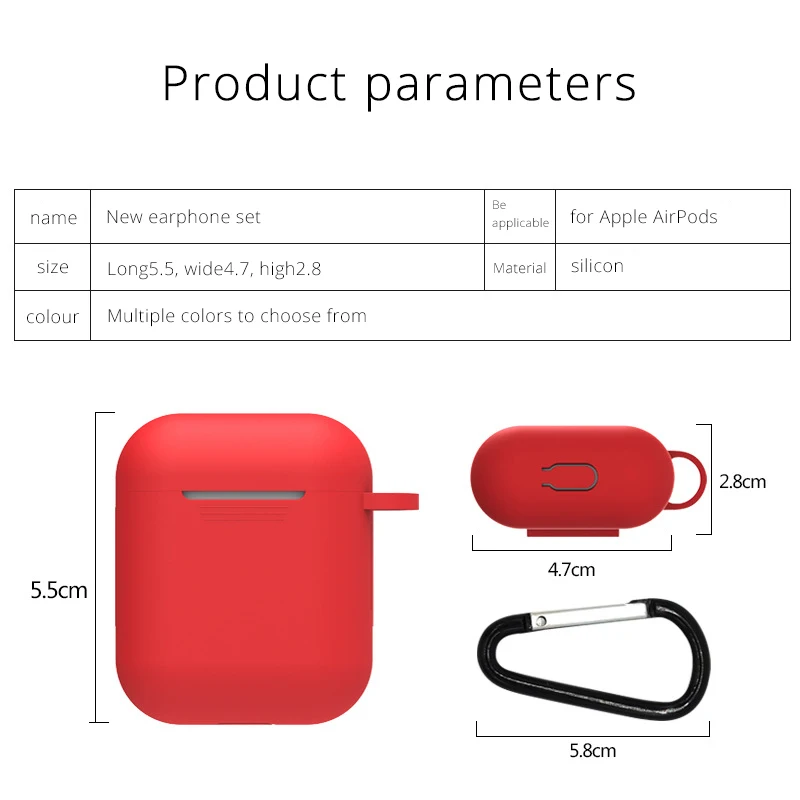 Product parameters

| name | New earphone set | Be applicable | for Apple AirPods |
|---|---|---|---|
| size | Long5.5, wide4.7, high2.8 | Material | silicon |
| colour | Multiple colors to choose from | | |

5.5cm

2.8cm

4.7cm

5.8cm